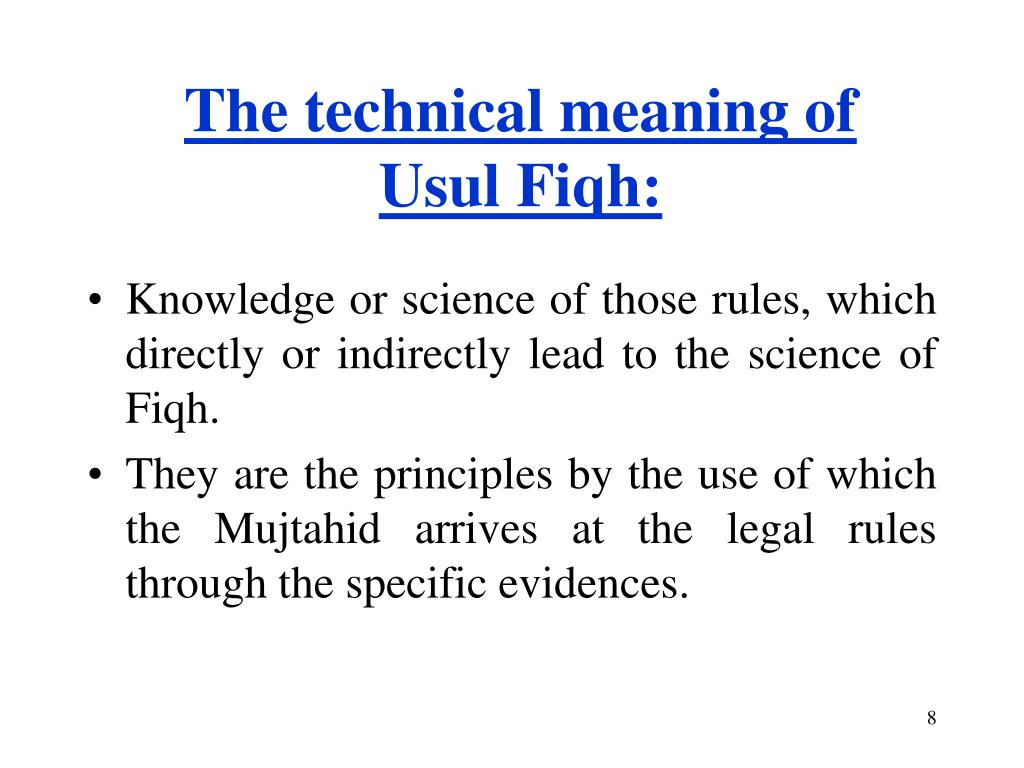 The technical meaning of Usul Fiqh:

• Knowledge or science of those rules, which directly or indirectly lead to the science of Fiqh.

• They are the principles by the use of which the Mujtahid arrives at the legal rules through the specific evidences.

8